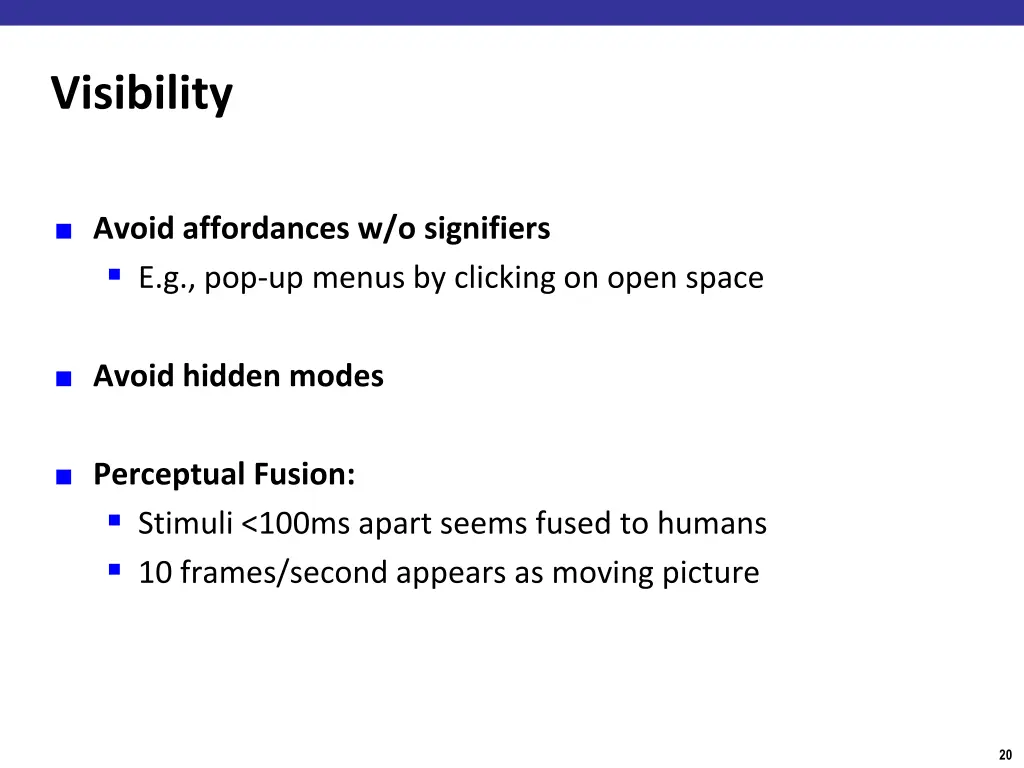 Visibility

Avoid affordances w/o signifiers
E.g., pop-up menus by clicking on open space

Avoid hidden modes

Perceptual Fusion:
Stimuli <100ms apart seems fused to humans
10 frames/second appears as moving picture

20